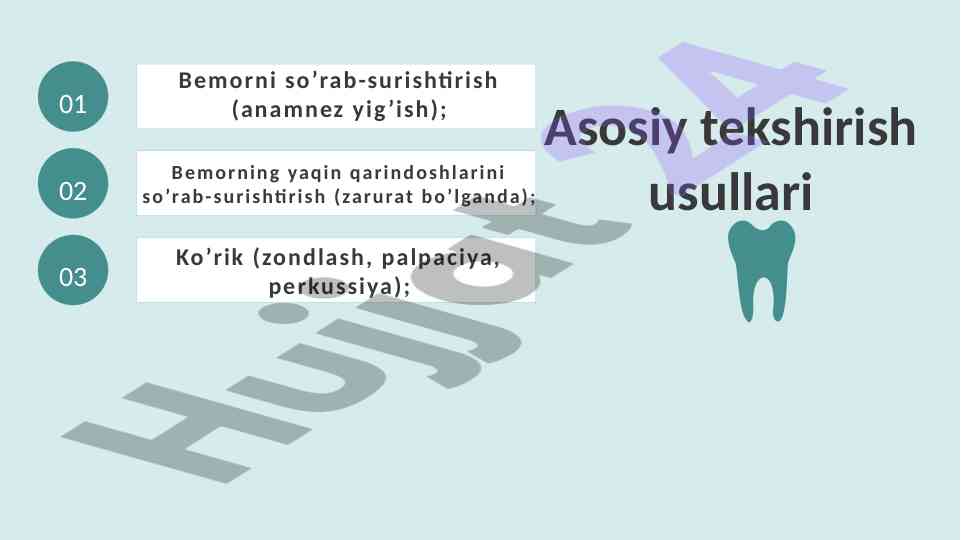 01
Bemorni so'rab-surishtirish (anamnez yig'ish);

02
Bemorning yaqin qarindoshlarini so'rab-surishtirish (zarurat bo'lganda);

03
Ko'rik (zondlash, palpaciya, perkussiya);

Asosiy tekshirish usullari

Hujjat 24